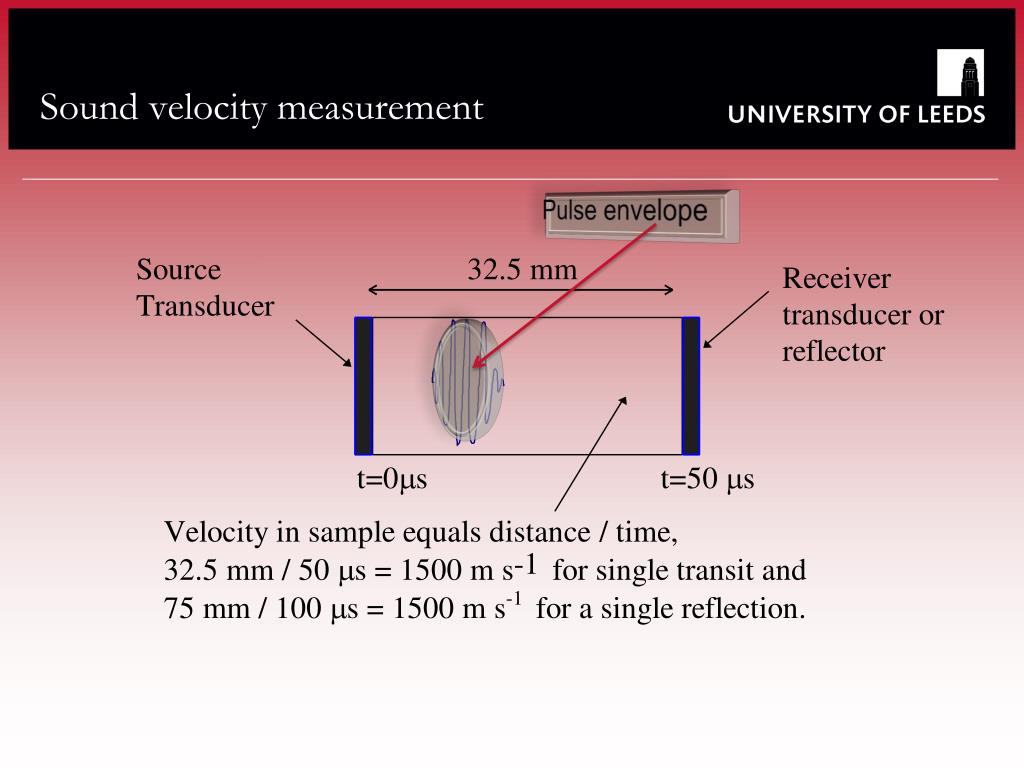 Sound velocity measurement

UNIVERSITY OF LEEDS

Pulse envelope

Source Transducer

32.5 mm

Receiver transducer or reflector

t=0μs

t=50 μs

Velocity in sample equals distance / time,
32.5 mm / 50 μs = 1500 m s$^{-1}$ for single transit and
75 mm / 100 μs = 1500 m s$^{-1}$ for a single reflection.